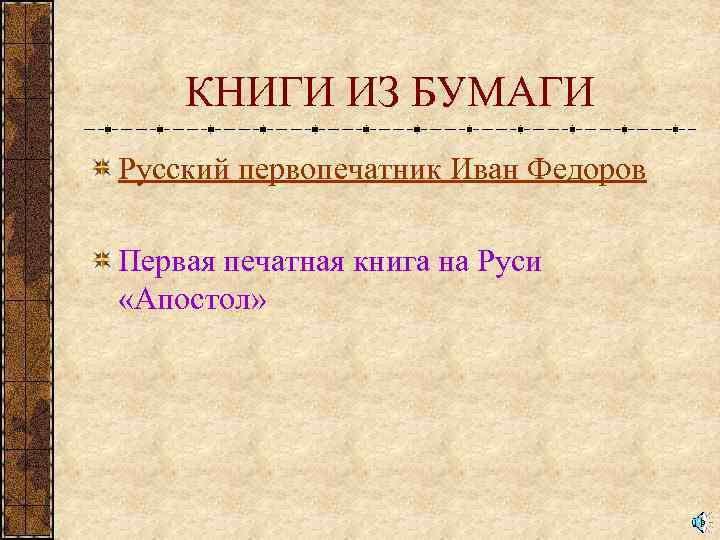 КНИГИ ИЗ БУМАГИ

Русский первопечатник Иван Федоров

Первая печатная книга на Руси «Апостол»